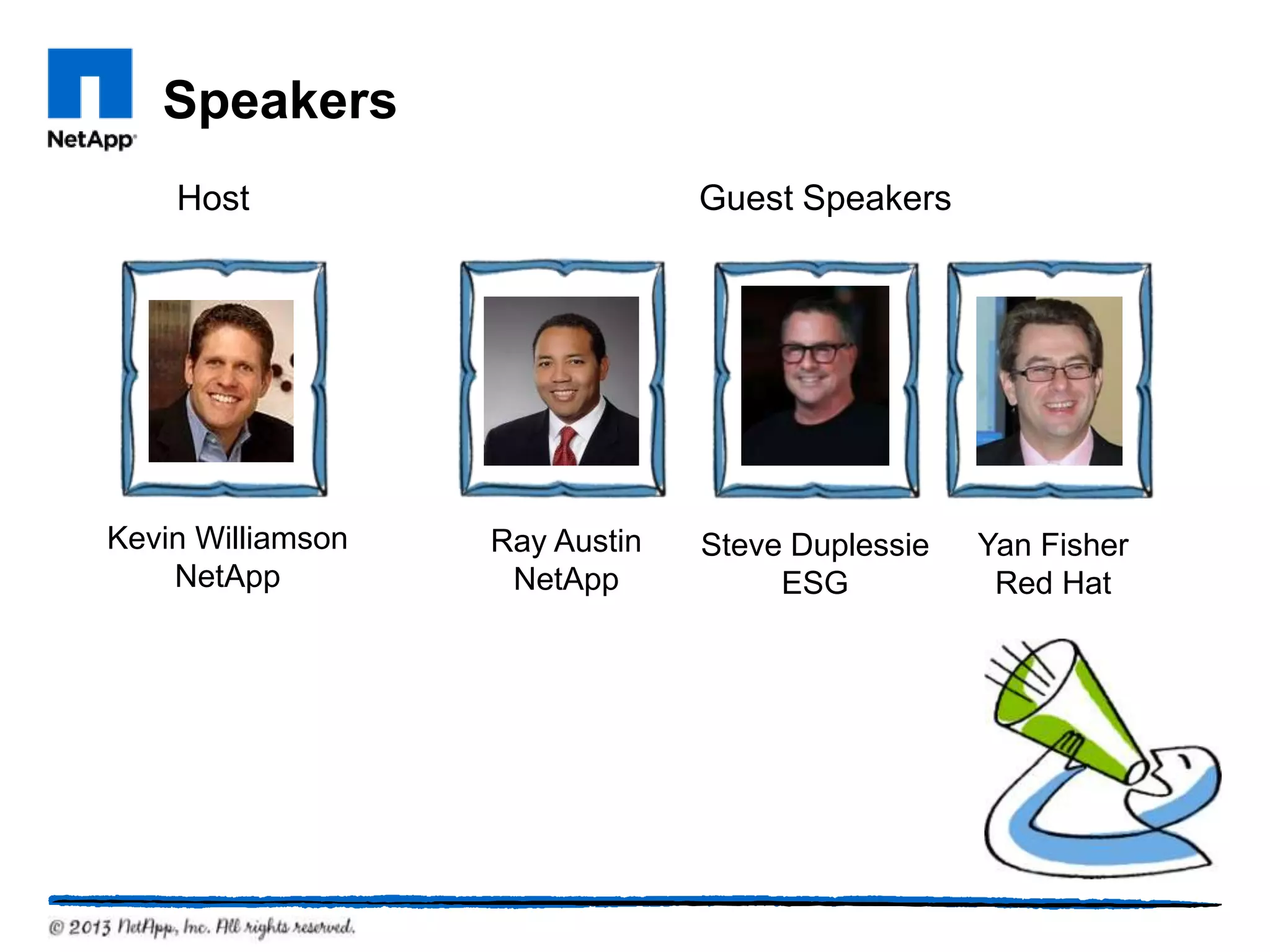 NetApp

Speakers

Host

Guest Speakers

Kevin Williamson
NetApp

Ray Austin
NetApp

Steve Duplessie
ESG

Yan Fisher
Red Hat

© 2013 NetApp, Inc. All rights reserved.